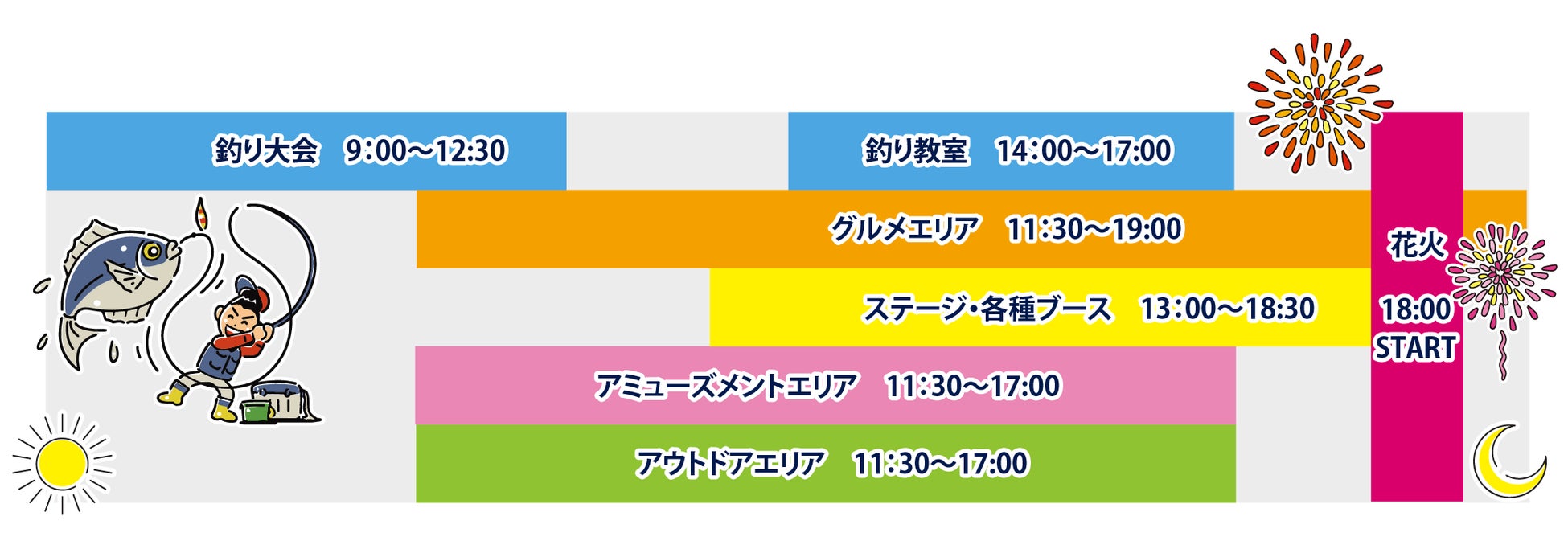 釣り大会　9:00～12:30

釣り教室　14:00～17:00

グルメエリア　11:30～19:00

ステージ・各種ブース　13:00～18:30

アミューズメントエリア　11:30～17:00

アウトドアエリア　11:30～17:00

花火

18:00 START